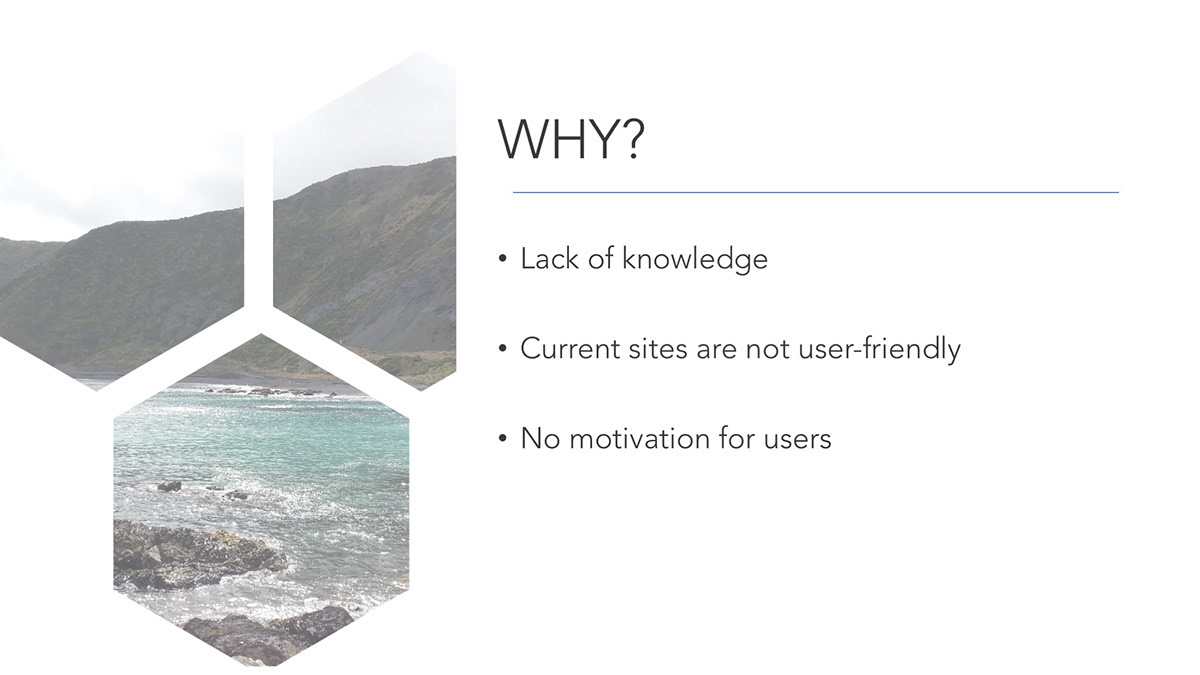 WHY?

• Lack of knowledge

• Current sites are not user-friendly

• No motivation for users